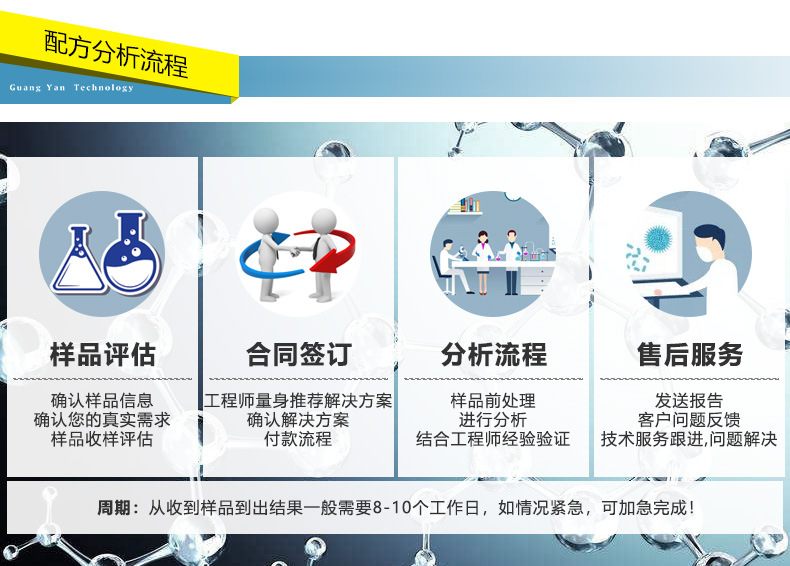 配方分析流程
Guang Yan Technology

样品评估
确认样品信息
确认您的真实需求
样品收样评估

合同签订
工程师量身推荐解决方案
确认解决方案
付款流程

分析流程
样品前处理
进行分析
结合工程师经验验证

售后服务
发送报告
客户问题反馈
技术服务跟进,问题解决

周期：从收到样品到出结果一般需要8-10个工作日，如情况紧急，可加急完成！